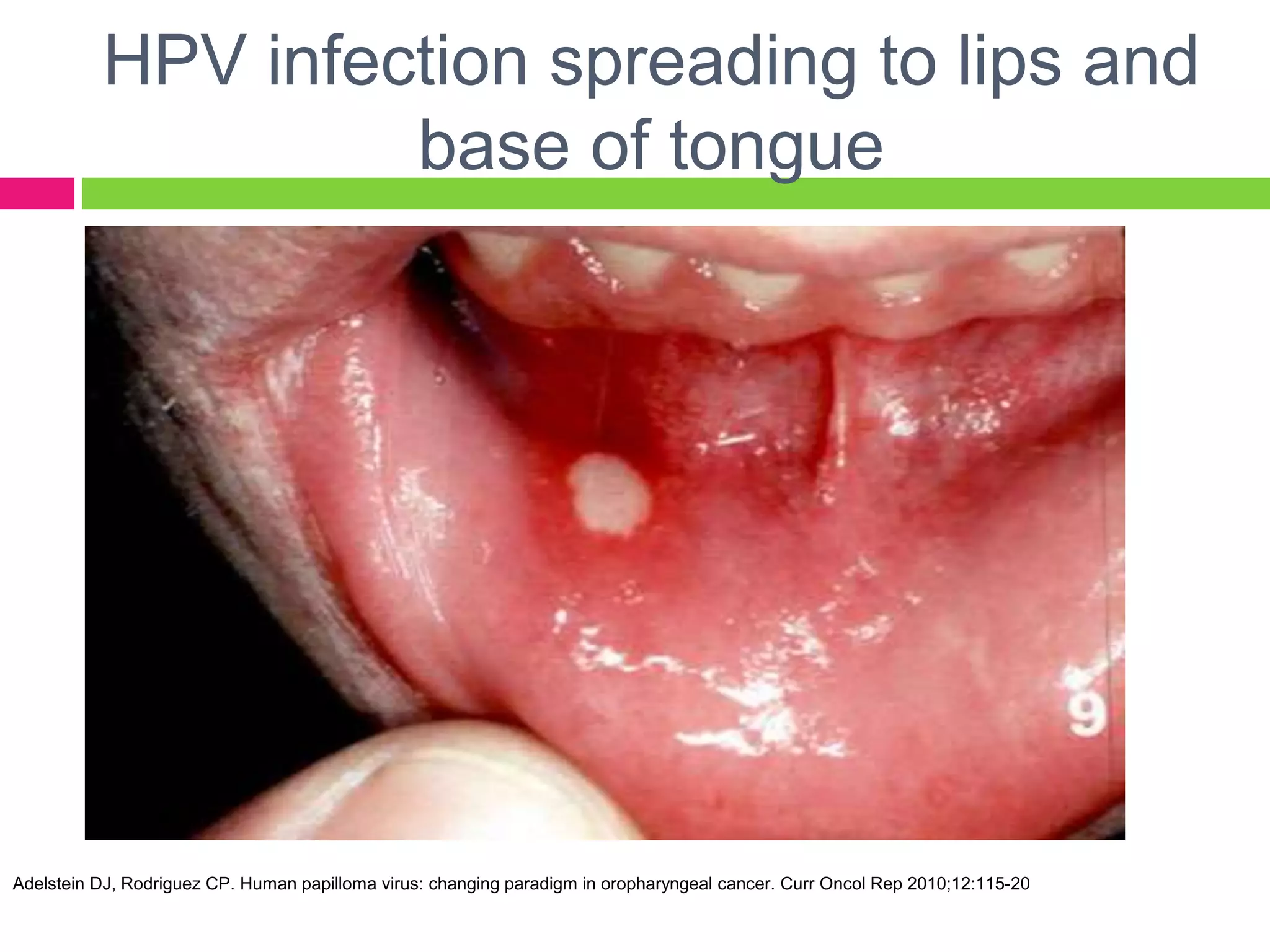 HPV infection spreading to lips and base of tongue

9

Adelstein DJ, Rodriguez CP. Human papilloma virus: changing paradigm in oropharyngeal cancer. Curr Oncol Rep 2010;12:115-20